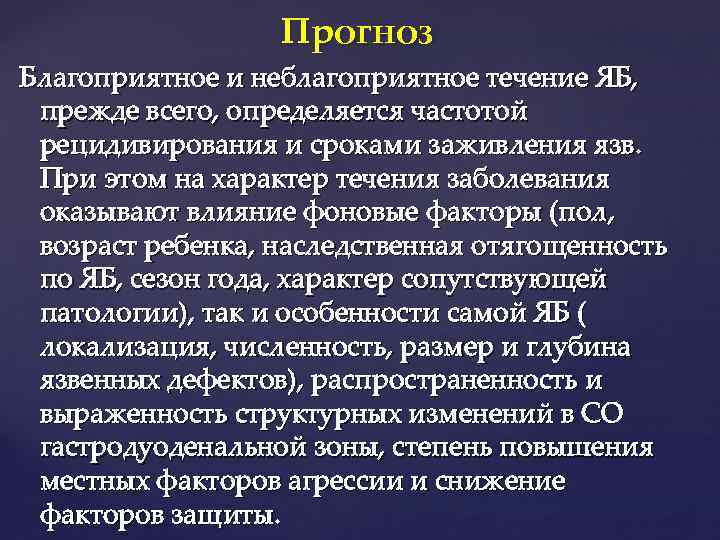 Прогноз

Благоприятное и неблагоприятное течение ЯБ, прежде всего, определяется частотой рецидивирования и сроками заживления язв. При этом на характер течения заболевания оказывают влияние фоновые факторы (пол, возраст ребенка, наследственная отягощенность по ЯБ, сезон года, характер сопутствующей патологии), так и особенности самой ЯБ ( локализация, численность, размер и глубина язвенных дефектов), распространенность и выраженность структурных изменений в СО гастродуоденальной зоны, степень повышения местных факторов агрессии и снижение факторов защиты.